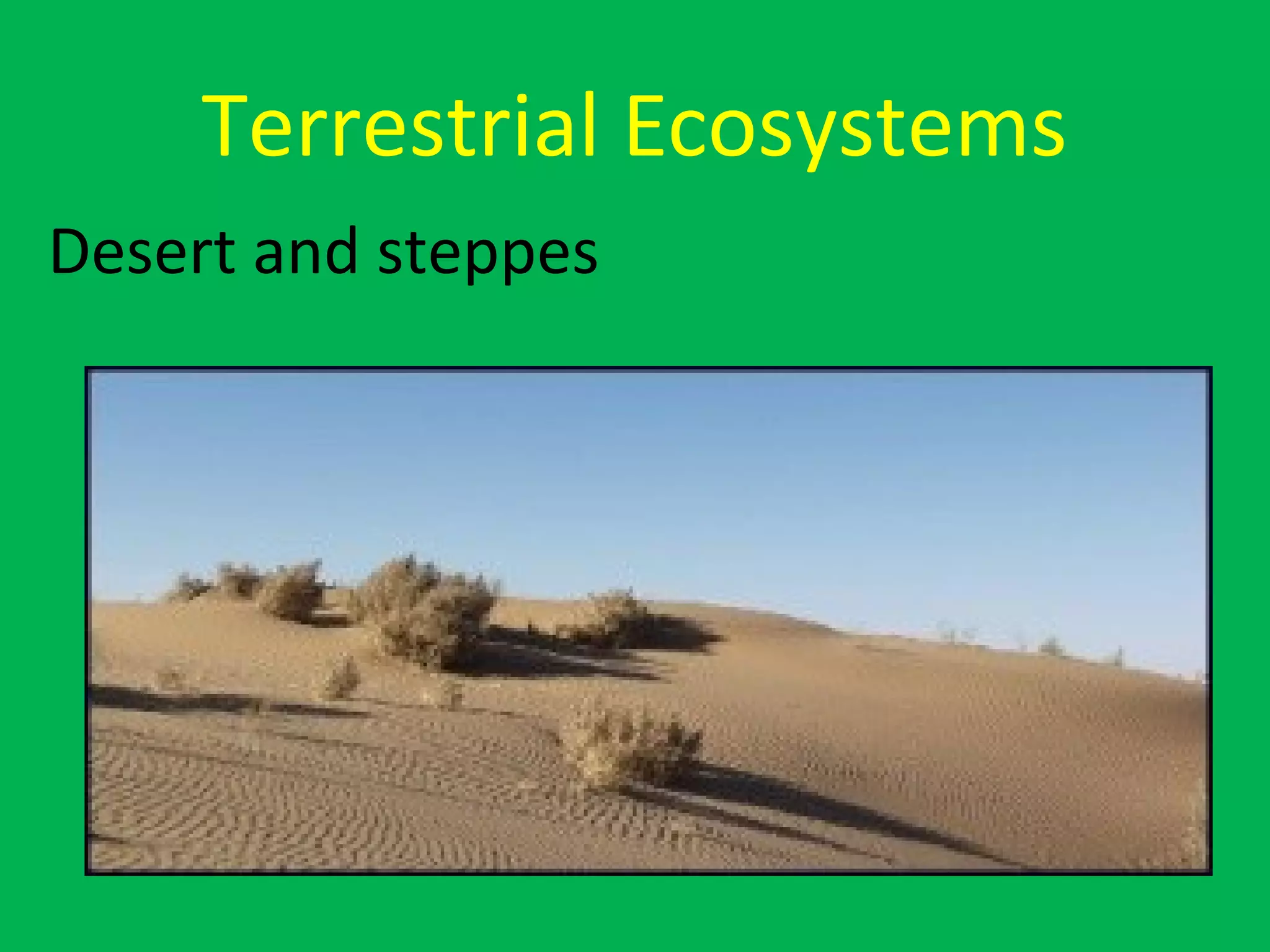 Terrestrial Ecosystems

Desert and steppes